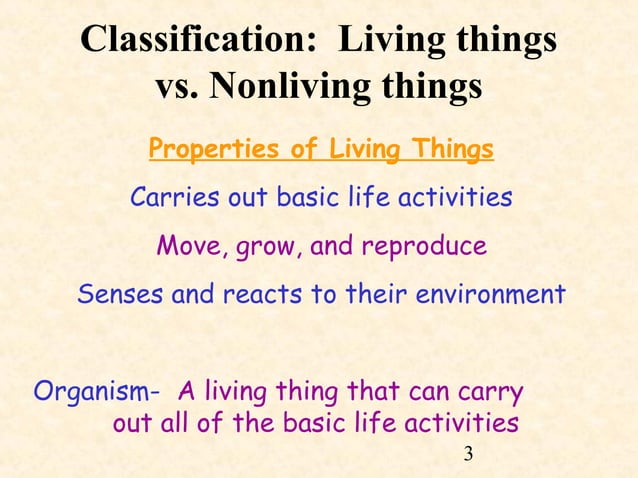 Classification: Living things vs. Nonliving things

Properties of Living Things

Carries out basic life activities

Move, grow, and reproduce

Senses and reacts to their environment

Organism- A living thing that can carry out all of the basic life activities

3